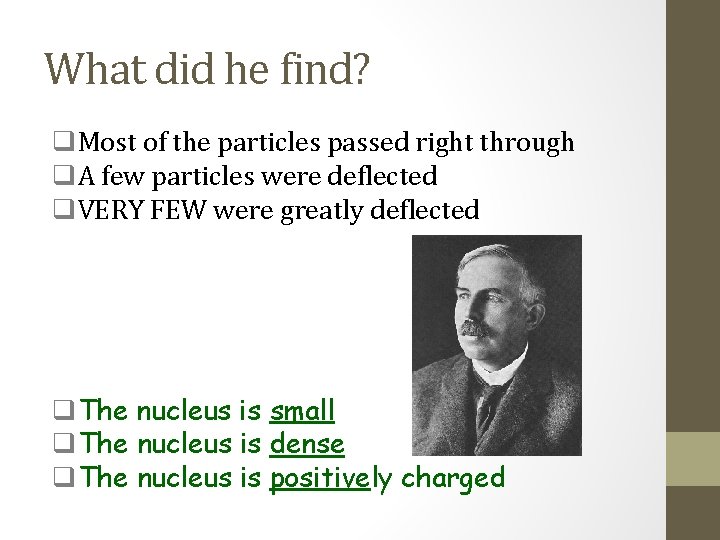 What did he find?

❑ Most of the particles passed right through
❑ A few particles were deflected
❑ VERY FEW were greatly deflected

❑ The nucleus is small
❑ The nucleus is dense
❑ The nucleus is positively charged